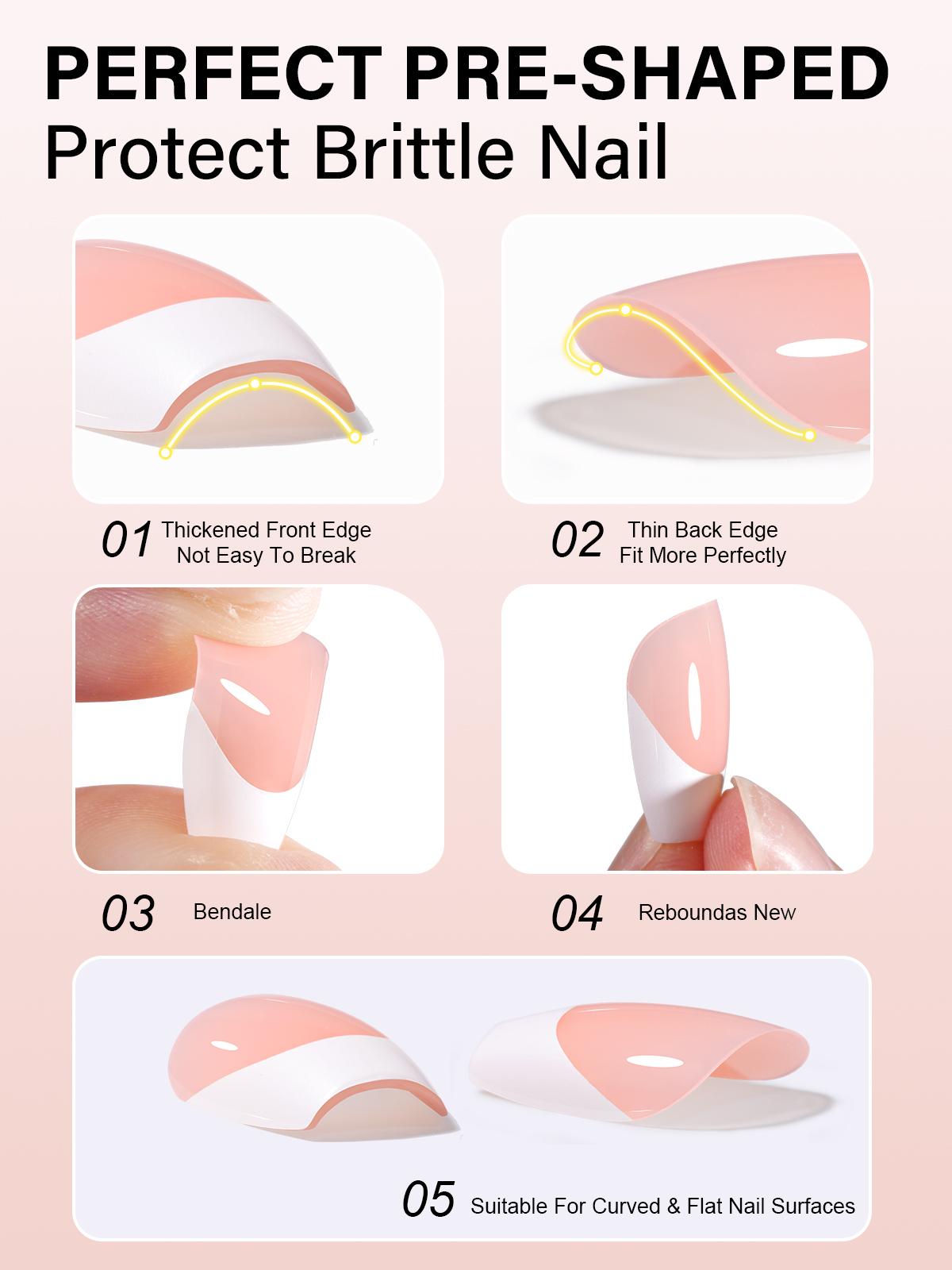 PERFECT PRE-SHAPED
Protect Brittle Nail

01 Thickened Front Edge
Not Easy To Break

02 Thin Back Edge
Fit More Perfectly

03 Bendale

04 Reboundas New

05 Suitable For Curved & Flat Nail Surfaces